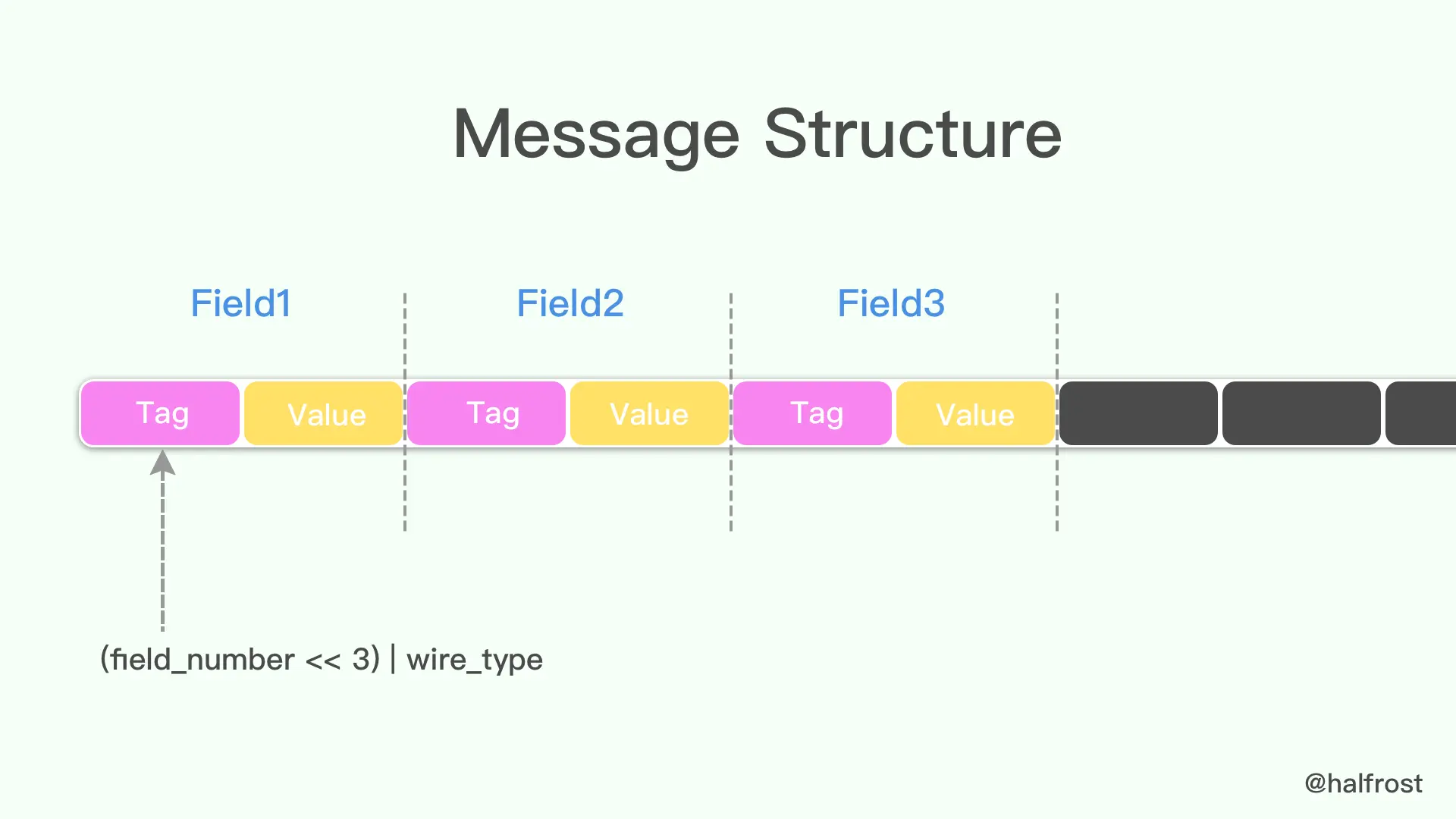 Message Structure

Field1

Field2

Field3

Tag

Value

Tag

Value

Tag

Value

(field_number << 3) | wire_type

@halfrost